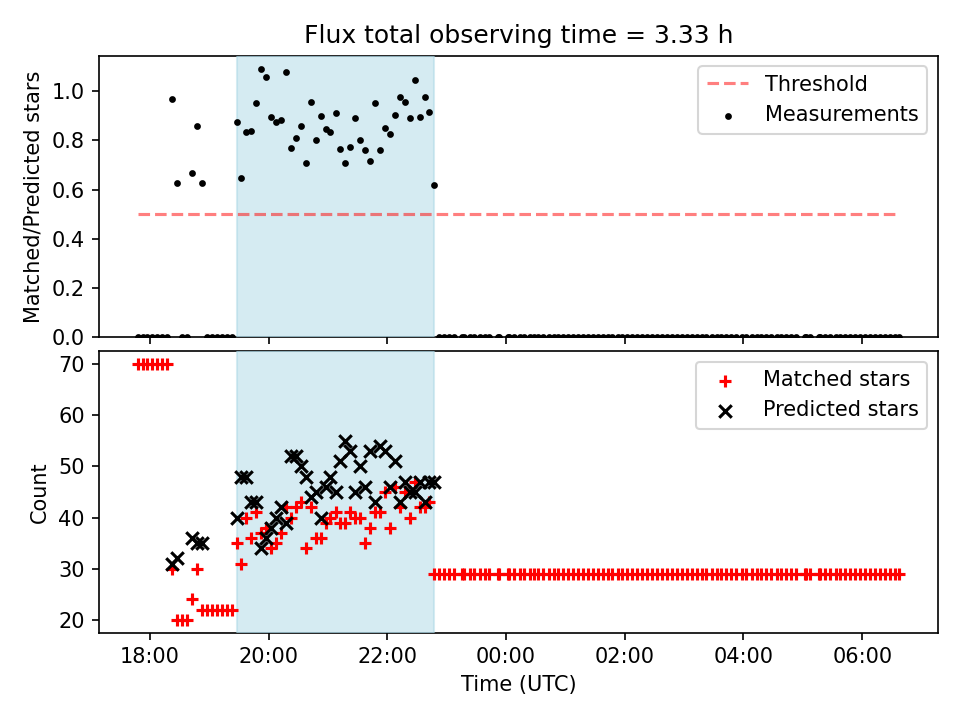 Flux total observing time = 3.33 h

Matched/Predicted stars

1.0
0.8
0.6
0.4
0.2
0.0

Threshold
Measurements

Count

70
60
50
40
30
20

Matched stars
Predicted stars

18:00
20:00
22:00
00:00
02:00
04:00
06:00

Time (UTC)